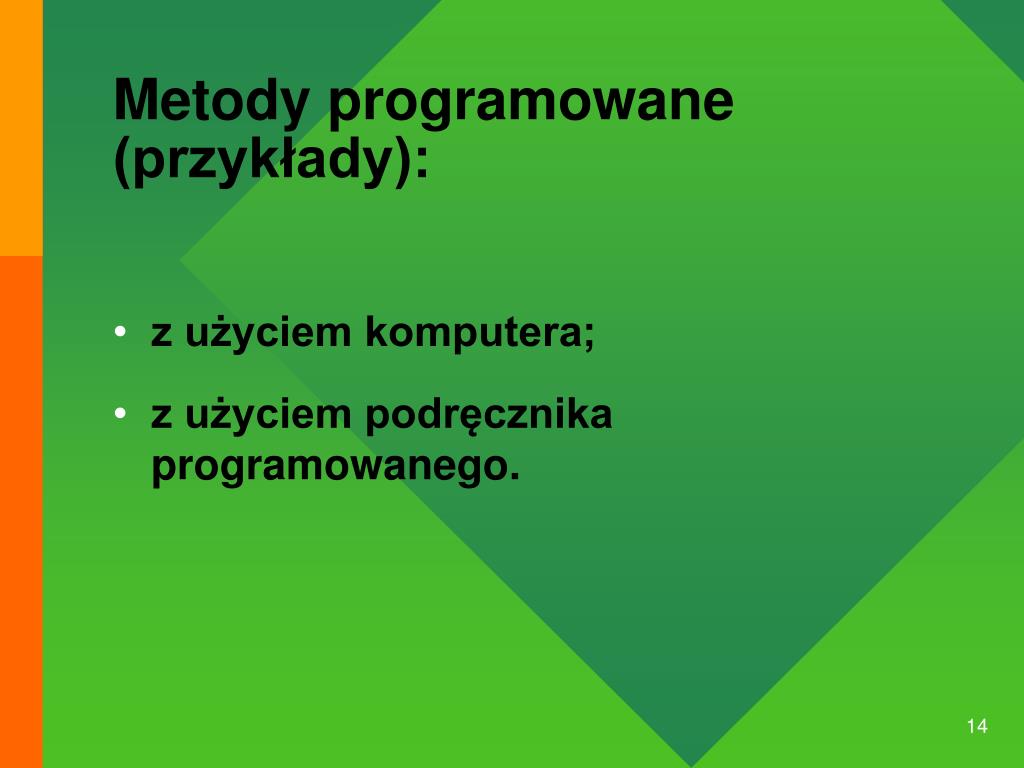 Metody programowane (przykłady):

• z użyciem komputera;

• z użyciem podręcznika programowanego.

14